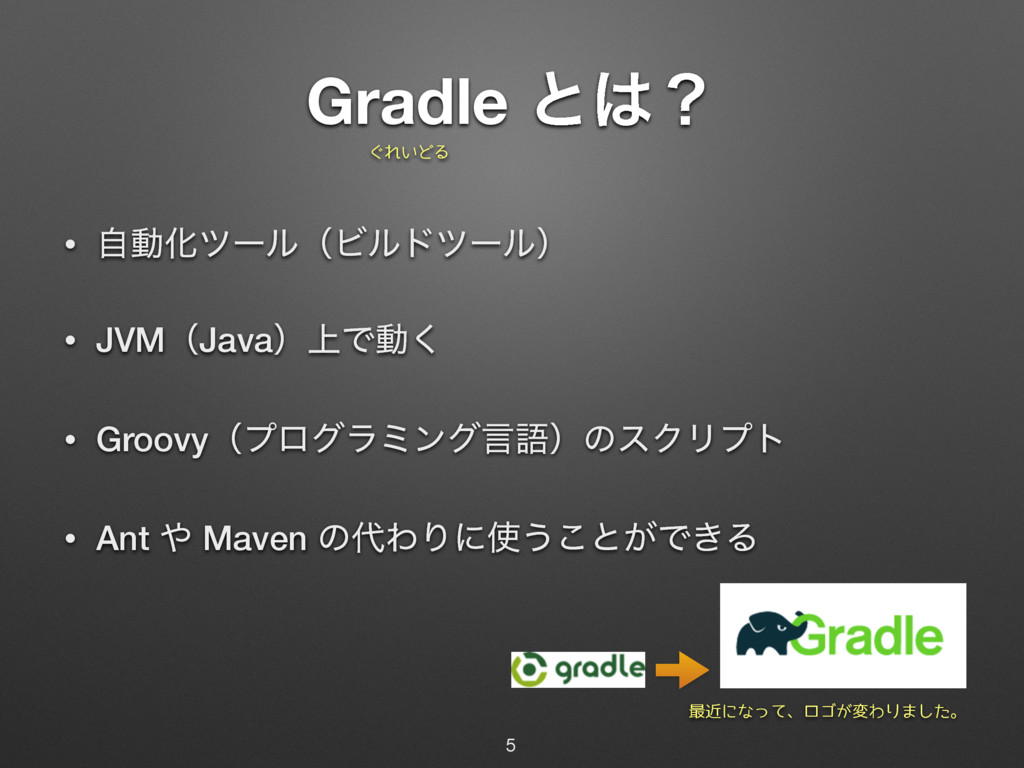 Gradle とは？
ぐれいどる

• 自動化ツール（ビルドツール）

• JVM（Java）上で動く

• Groovy（プログラミング言語）のスクリプト

• Ant や Maven の代わりに使うことができる

gradle

Gradle

最近になって、ロゴが変わりました。

5